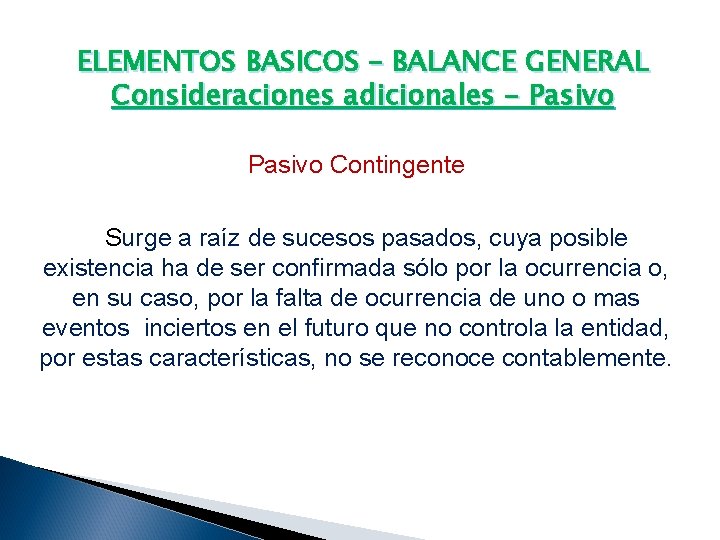 ELEMENTOS BASICOS – BALANCE GENERAL
Consideraciones adicionales – Pasivo

Pasivo Contingente

Surge a raíz de sucesos pasados, cuya posible existencia ha de ser confirmada sólo por la ocurrencia o, en su caso, por la falta de ocurrencia de uno o mas eventos inciertos en el futuro que no controla la entidad, por estas características, no se reconoce contablemente.